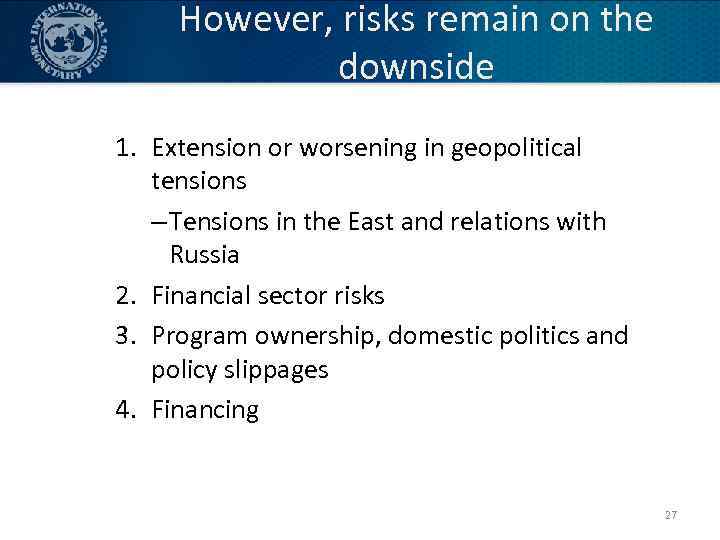 INTERNATIONAL MONETARY FUND

However, risks remain on the downside

1. Extension or worsening in geopolitical tensions

–Tensions in the East and relations with Russia

2. Financial sector risks

3. Program ownership, domestic politics and policy slippages

4. Financing

27